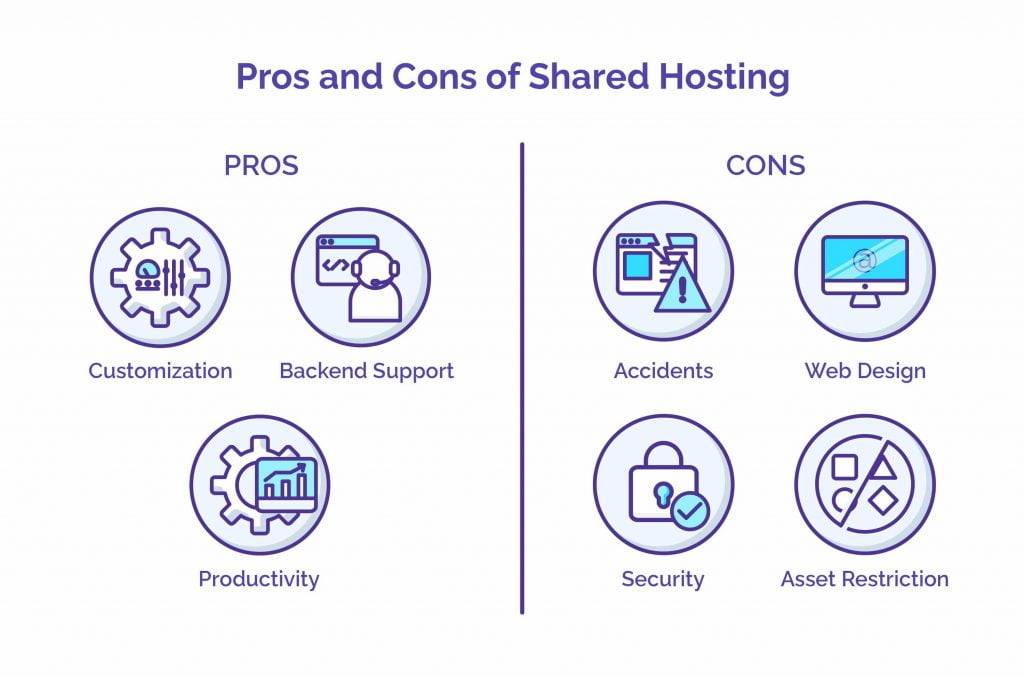 Pros and Cons of Shared Hosting

PROS

Customization

Backend Support

Productivity

CONS

Accidents

Web Design

Security

Asset Restriction